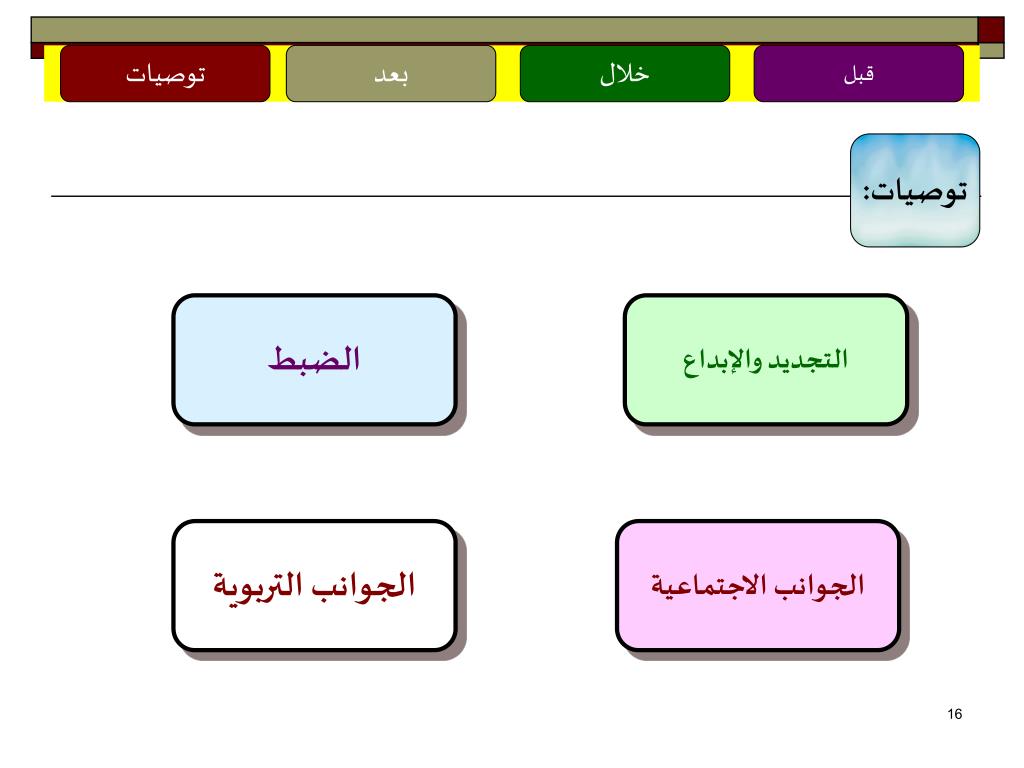 قبل

خلال

بعد

توصيات

توصيات:

التجديد والإبداع

الضبط

الجوانب الاجتماعية

الجوانب التربوية

16